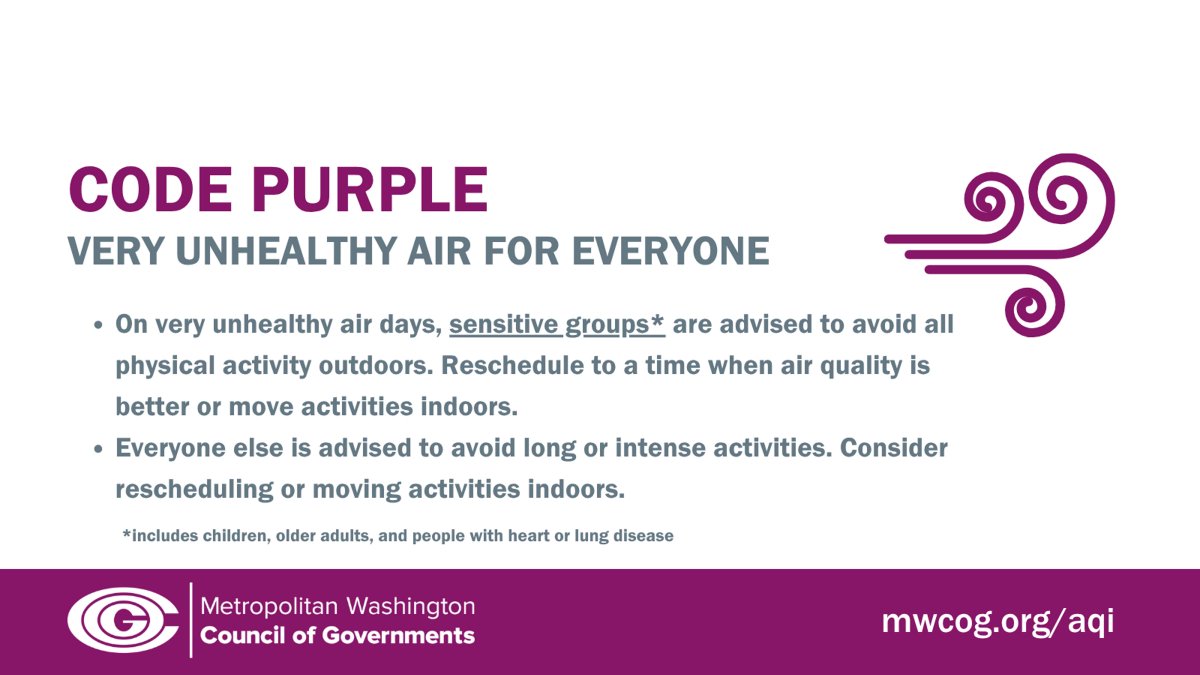 CODE PURPLE
VERY UNHEALTHY AIR FOR EVERYONE

• On very unhealthy air days, sensitive groups* are advised to avoid all physical activity outdoors. Reschedule to a time when air quality is better or move activities indoors.
• Everyone else is advised to avoid long or intense activities. Consider rescheduling or moving activities indoors.

*includes children, older adults, and people with heart or lung disease

Metropolitan Washington
Council of Governments

mwcog.org/aqi